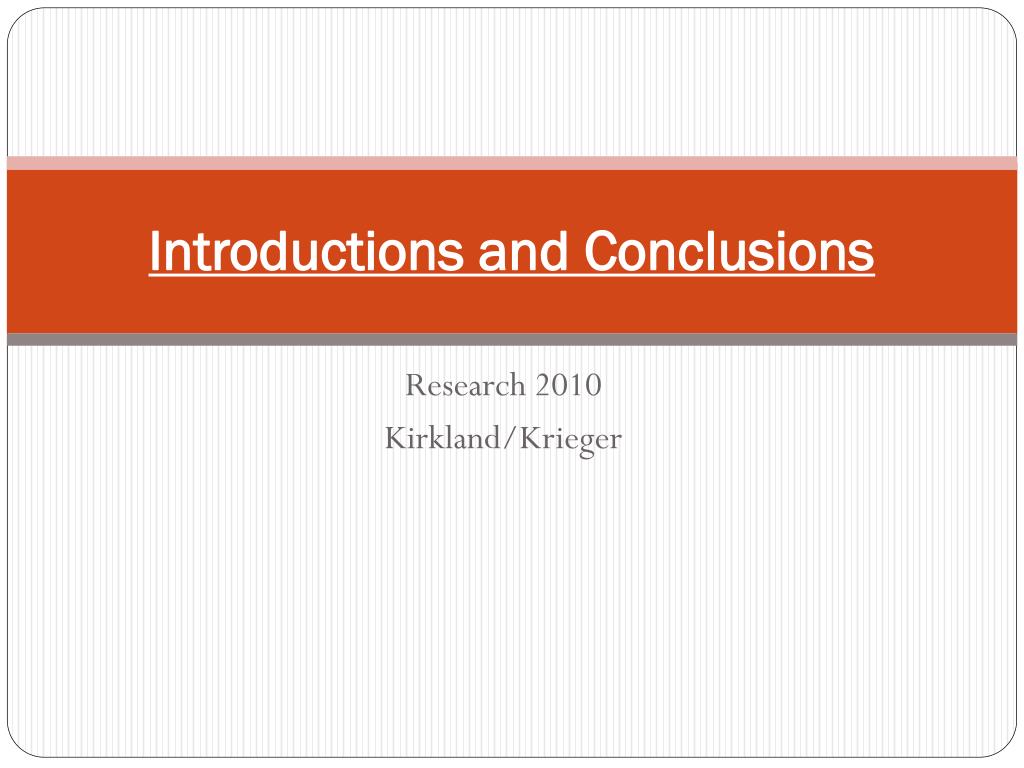 Introductions and Conclusions

Research 2010
Kirkland/Krieger